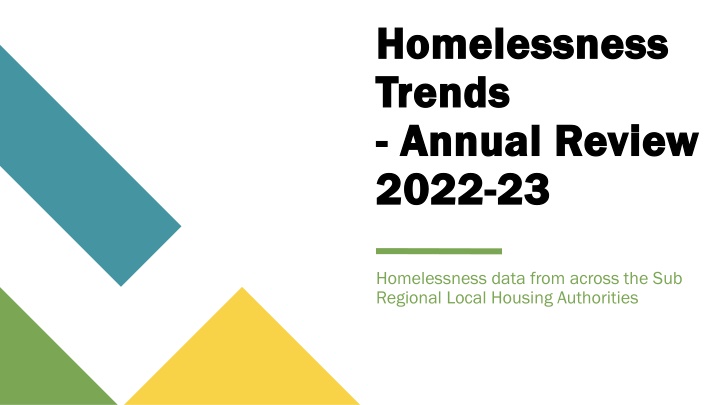 Homelessness Trends - Annual Review 2022-23

Homelessness data from across the Sub Regional Local Housing Authorities